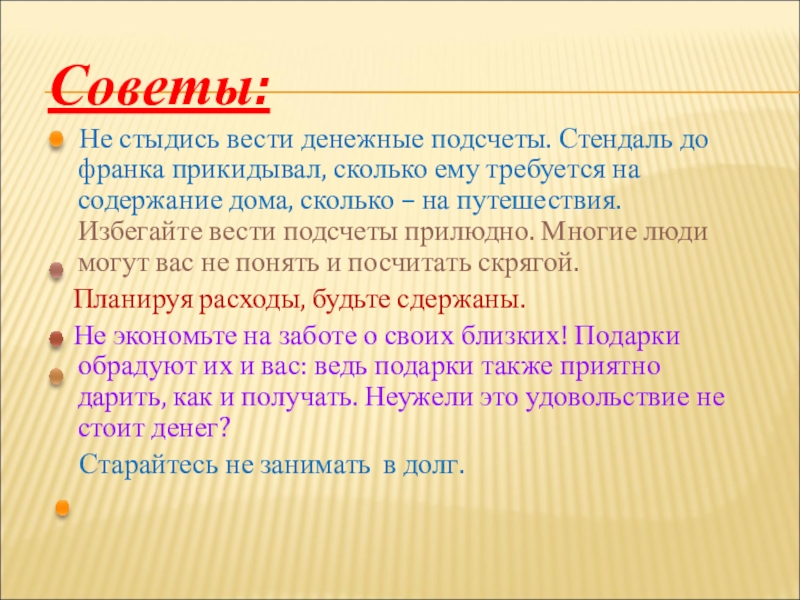 Советы:

Не стыдись вести денежные подсчеты. Стендаль до франка прикидывал, сколько ему требуется на содержание дома, сколько – на путешествия.

Избегайте вести подсчеты прилюдно. Многие люди могут вас не понять и посчитать скрягой.

Планируя расходы, будьте сдержаны.

Не экономьте на заботе о своих близких! Подарки обрадуют их и вас: ведь подарки также приятно дарить, как и получать. Неужели это удовольствие не стоит денег?

Старайтесь не занимать в долг.